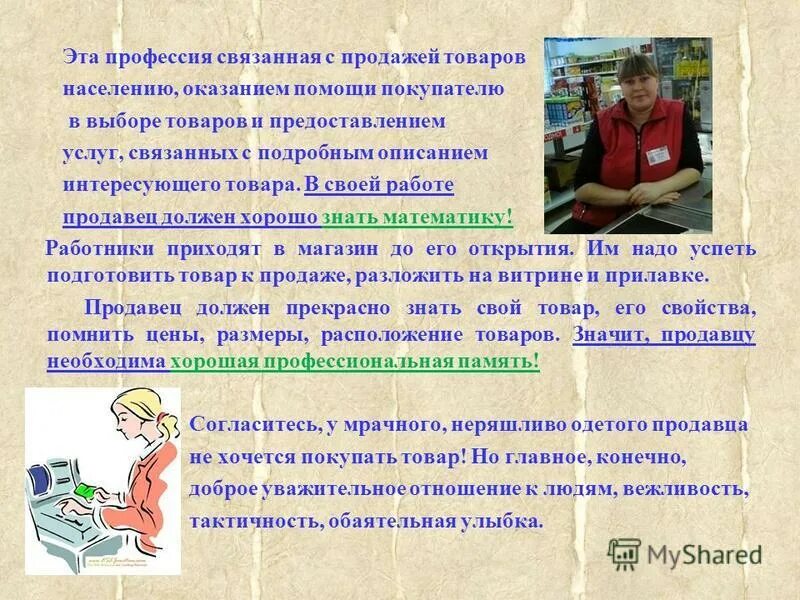 Эта профессия связанная с продажей товаров населению, оказанием помощи покупателю в выборе товаров и предоставлением услуг, связанных с подробным описанием интересующего товара. В своей работе продавец должен хорошо знать математику!

Работники приходят в магазин до его открытия. Им надо успеть подготовить товар к продаже, разложить на витрине и прилавке.

Продавец должен прекрасно знать свой товар, его свойства, помнить цены, размеры, расположение товаров. Значит, продавцу необходима хорошая профессиональная память!

Согласитесь, у мрачного, неряшливо одетого продавца не хочется покупать товар! Но главное, конечно, доброе уважительное отношение к людям, вежливость, тактичность, обаятельная улыбка.

MyShared